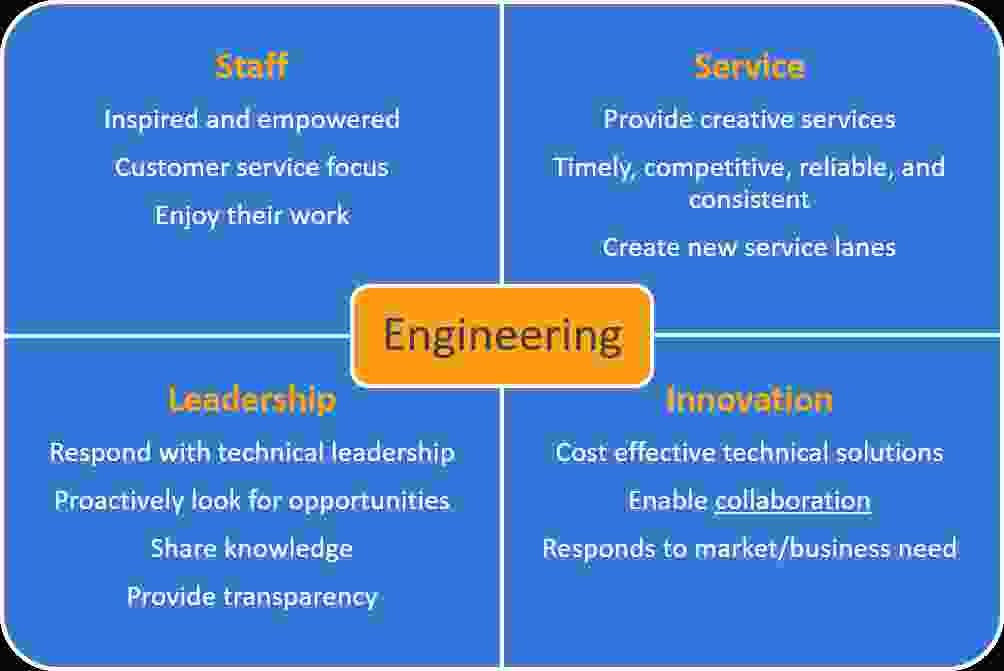 Staff

Inspired and empowered

Customer service focus

Enjoy their work

Service

Provide creative services

Timely, competitive, reliable, and consistent

Create new service lanes

Engineering

Leadership

Respond with technical leadership

Proactively look for opportunities

Share knowledge

Provide transparency

Innovation

Cost effective technical solutions

Enable collaboration

Responds to market/business need